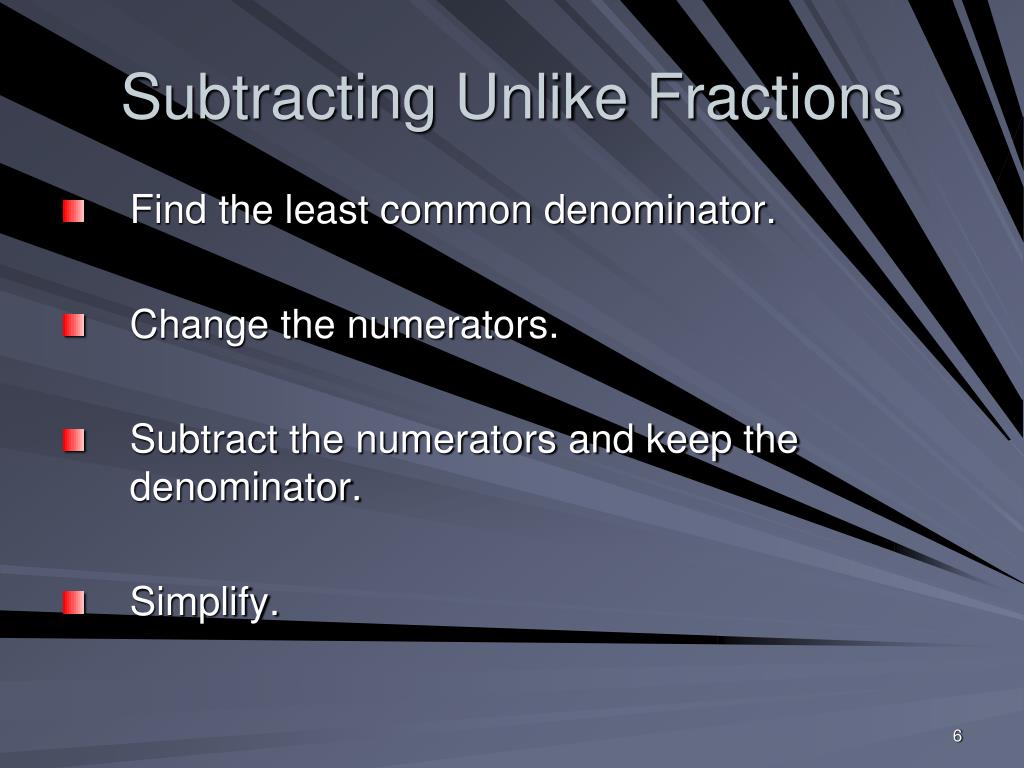 Subtracting Unlike Fractions

Find the least common denominator.

Change the numerators.

Subtract the numerators and keep the denominator.

Simplify.

6